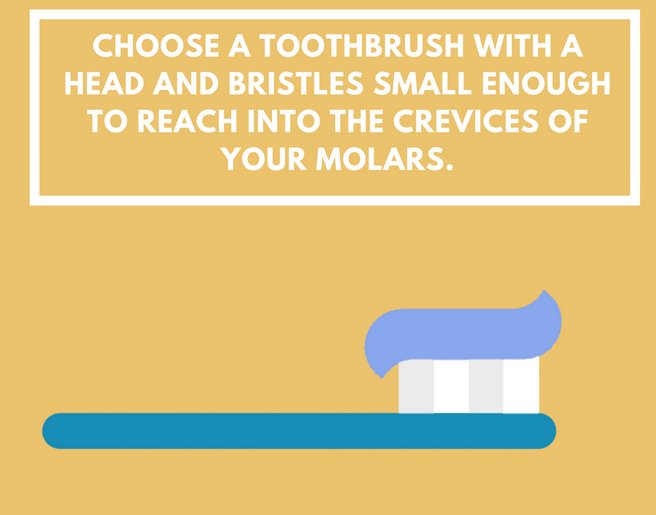 CHOOSE A TOOTHBRUSH WITH A HEAD AND BRISTLES SMALL ENOUGH TO REACH INTO THE CREVICES OF YOUR MOLARS.